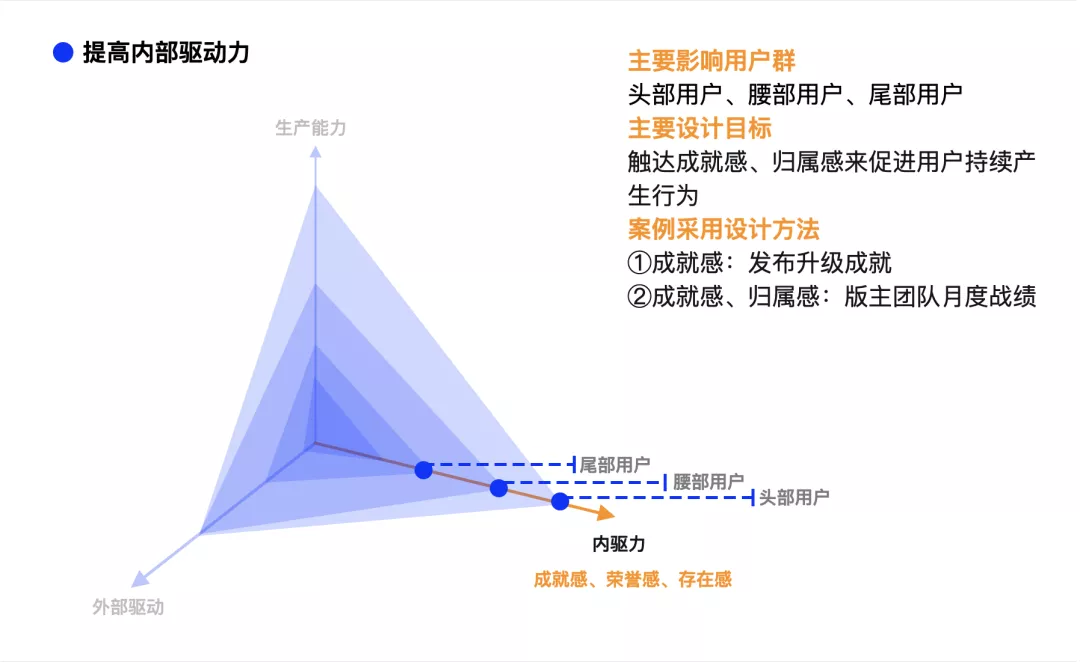 提高内部驱动力

主要影响用户群
头部用户、腰部用户、尾部用户
主要设计目标
触达成就感、归属感来促进用户持续产生行为
案例采用设计方法
①成就感：发布升级成就
②成就感、归属感：版主团队月度战绩

生产能力
尾部用户
腰部用户
头部用户
内驱力
成就感、荣誉感、存在感
外部驱动